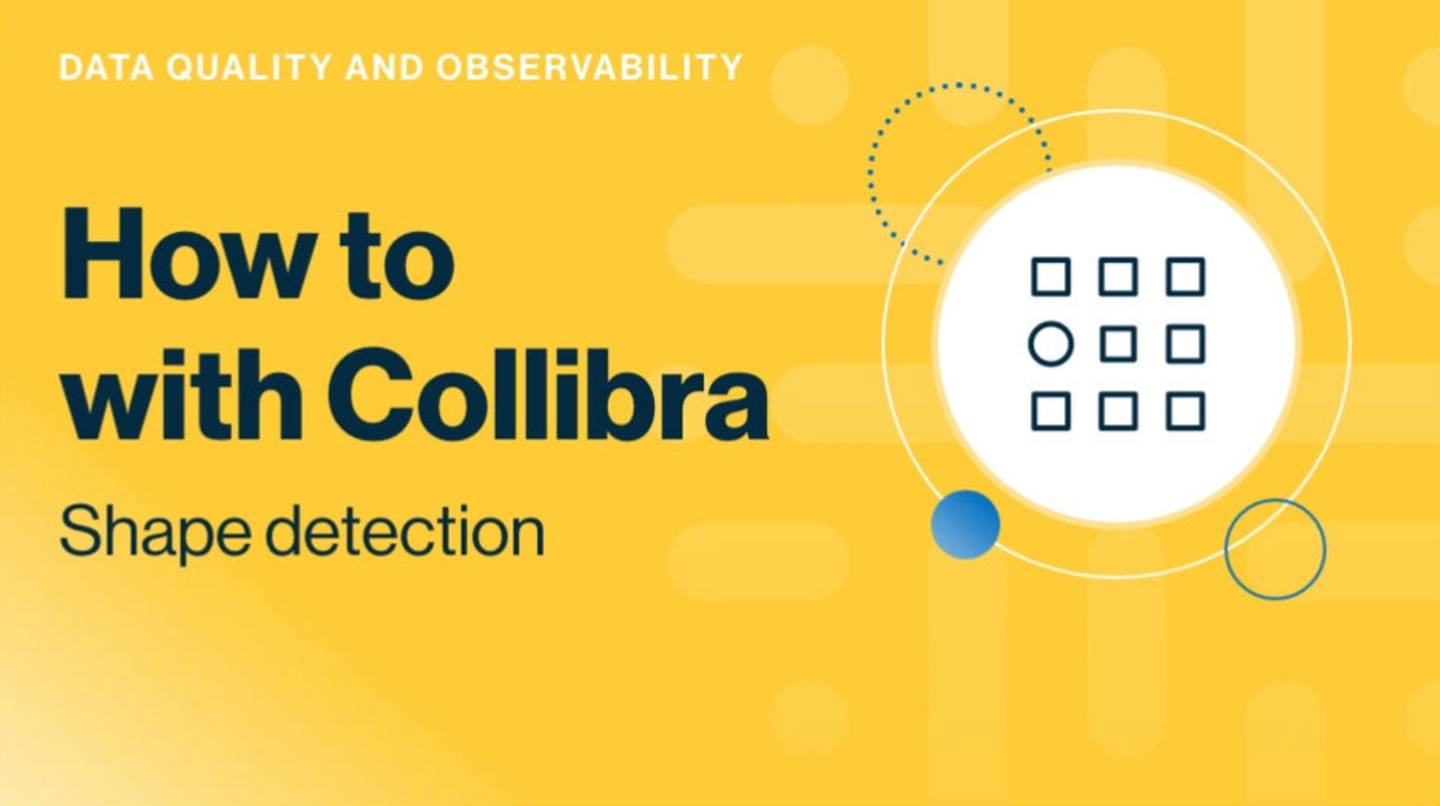 DATA QUALITY AND OBSERVABILITY

How to with Collibra

Shape detection